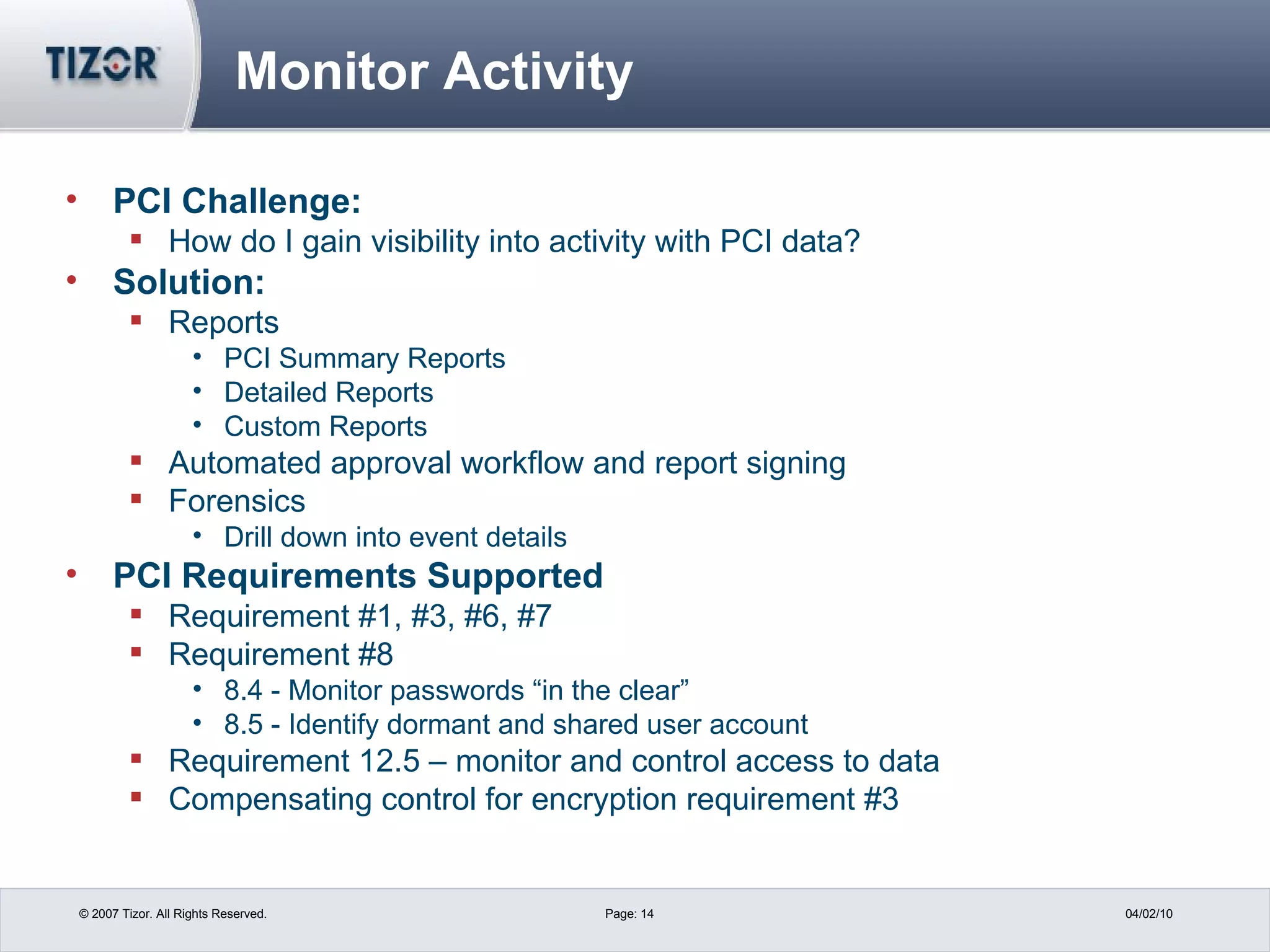 TIZOR

Monitor Activity

• PCI Challenge:
  ▪ How do I gain visibility into activity with PCI data?
• Solution:
  ▪ Reports
    • PCI Summary Reports
    • Detailed Reports
    • Custom Reports
  ▪ Automated approval workflow and report signing
  ▪ Forensics
    • Drill down into event details
• PCI Requirements Supported
  ▪ Requirement #1, #3, #6, #7
  ▪ Requirement #8
    • 8.4 - Monitor passwords “in the clear”
    • 8.5 - Identify dormant and shared user account
  ▪ Requirement 12.5 – monitor and control access to data
  ▪ Compensating control for encryption requirement #3

© 2007 Tizor. All Rights Reserved.

Page: 14

04/02/10